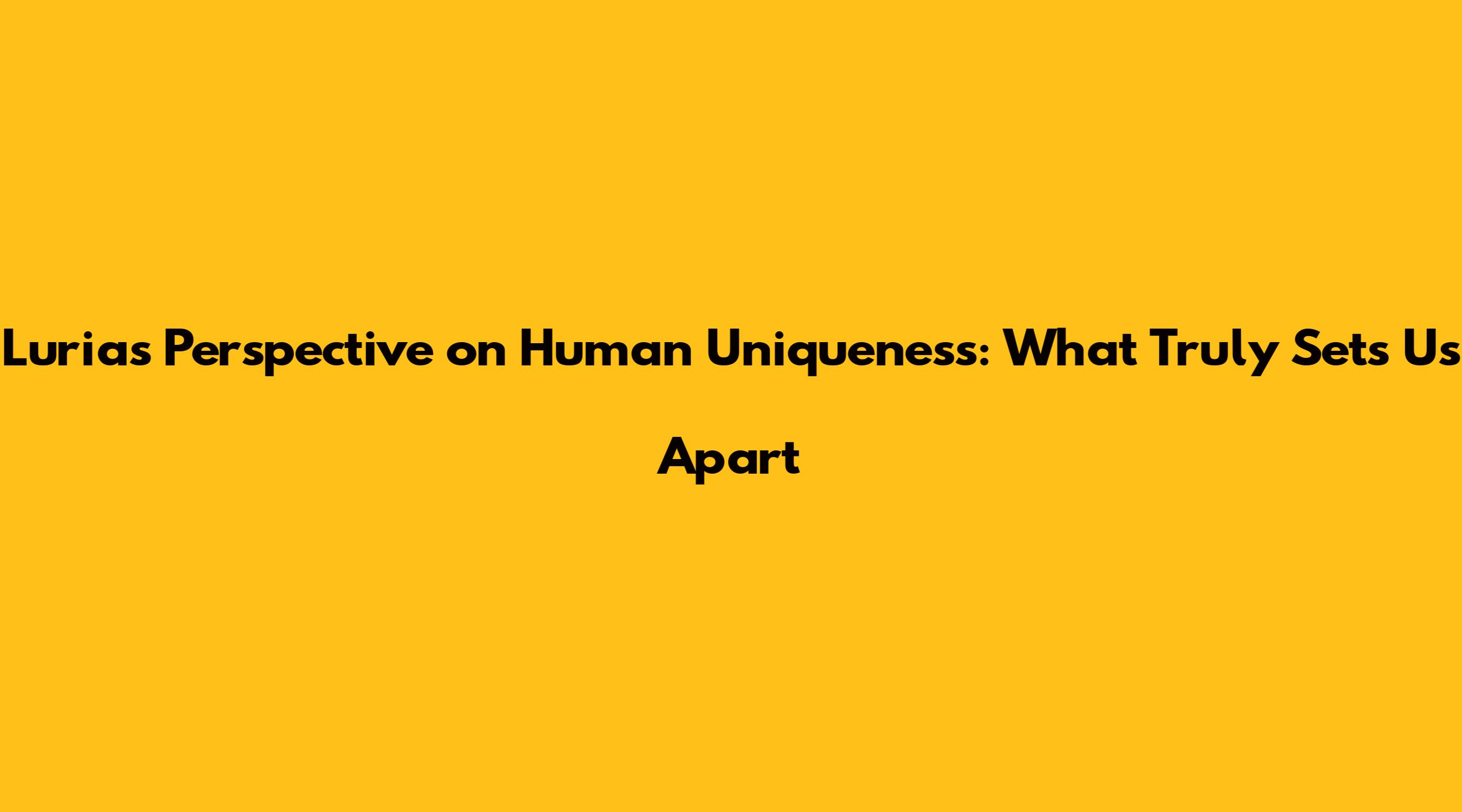 Lurias Perspective on Human Uniqueness: What Truly Sets Us Apart